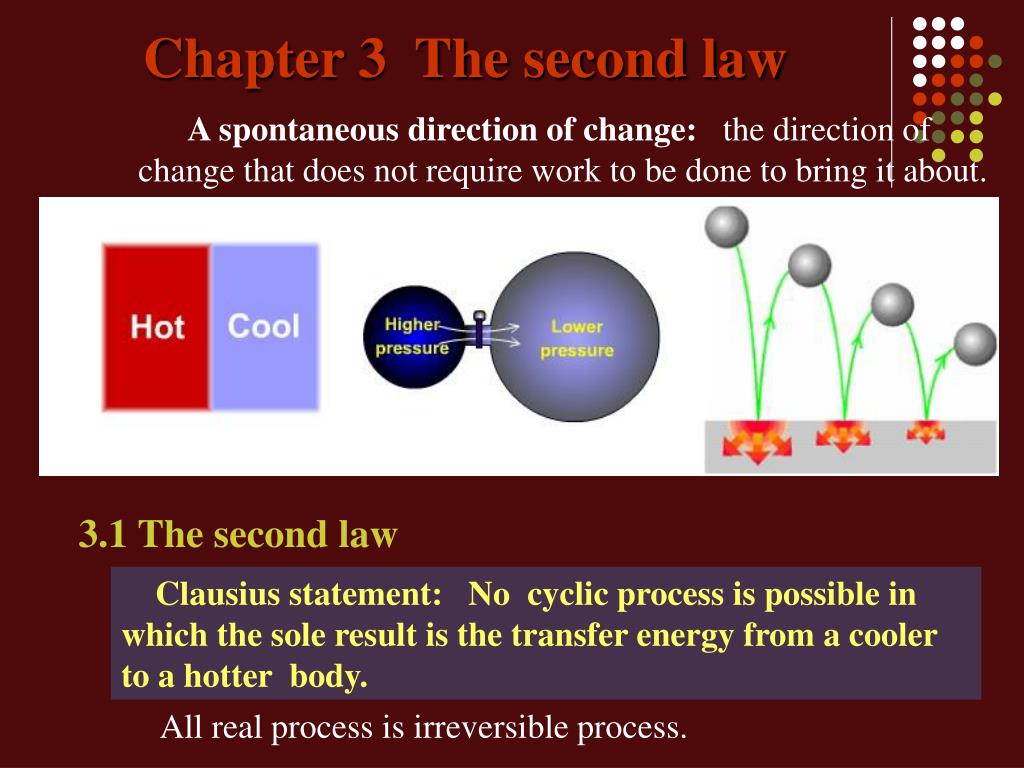 Chapter 3 The second law

A spontaneous direction of change: the direction of change that does not require work to be done to bring it about.

Hot

Cool

Higher pressure

Lower pressure

3.1 The second law

Clausius statement: No cyclic process is possible in which the sole result is the transfer energy from a cooler to a hotter body.

All real process is irreversible process.